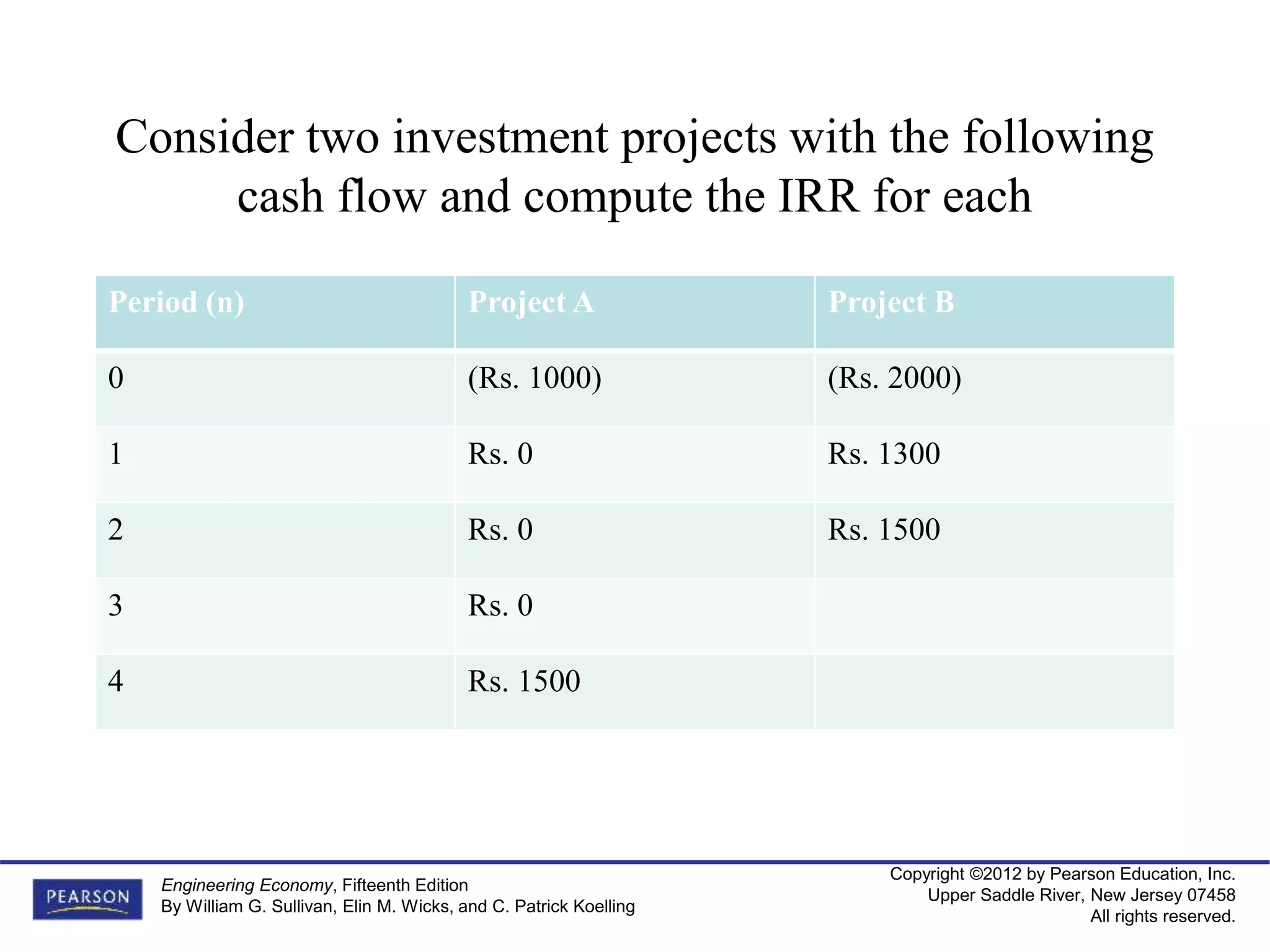 Consider two investment projects with the following cash flow and compute the IRR for each

| Period (n) | Project A | Project B |
|---|---|---|
| 0 | (Rs. 1000) | (Rs. 2000) |
| 1 | Rs. 0 | Rs. 1300 |
| 2 | Rs. 0 | Rs. 1500 |
| 3 | Rs. 0 | |
| 4 | Rs. 1500 | |

PEARSON

Engineering Economy, Fifteenth Edition
By William G. Sullivan, Elin M. Wicks, and C. Patrick Koelling

Copyright ©2012 by Pearson Education, Inc.
Upper Saddle River, New Jersey 07458
All rights reserved.